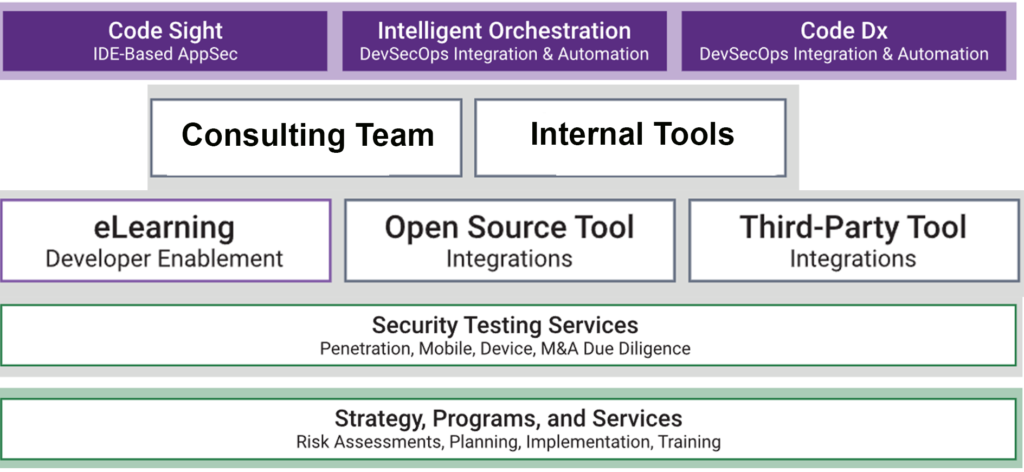 Code Sight
IDE-Based AppSec

Intelligent Orchestration
DevSecOps Integration & Automation

Code Dx
DevSecOps Integration & Automation

Consulting Team

Internal Tools

eLearning
Developer Enablement

Open Source Tool
Integrations

Third-Party Tool
Integrations

Security Testing Services
Penetration, Mobile, Device, M&A Due Diligence

Strategy, Programs, and Services
Risk Assessments, Planning, Implementation, Training